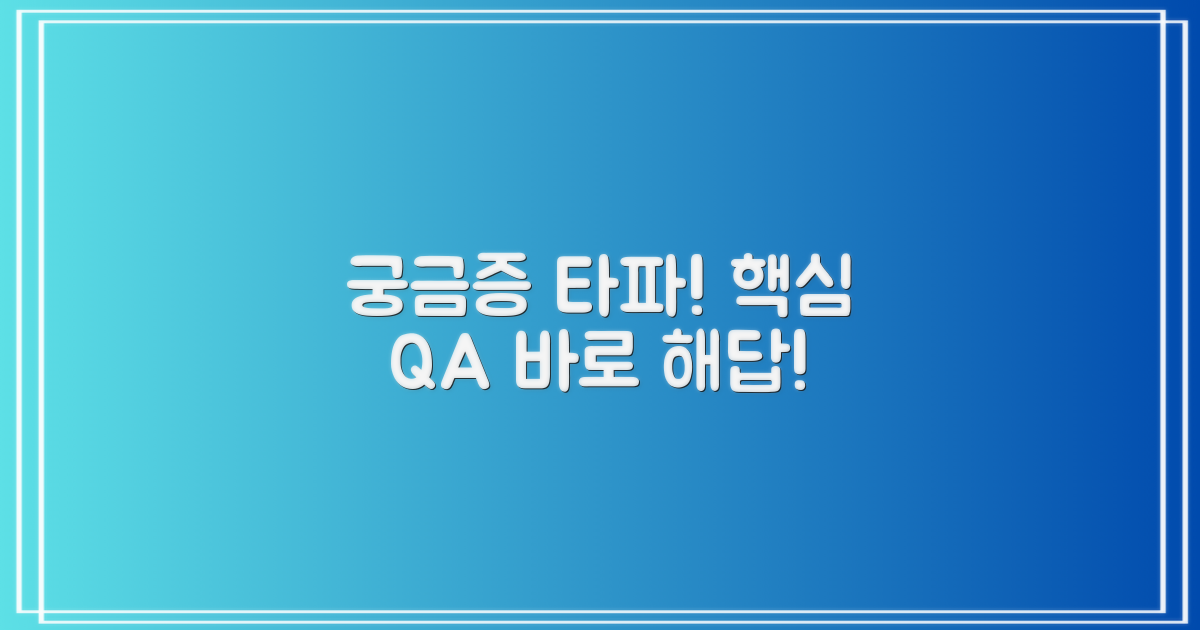 궁금증 타파! 핵심 QA 바로 해답!